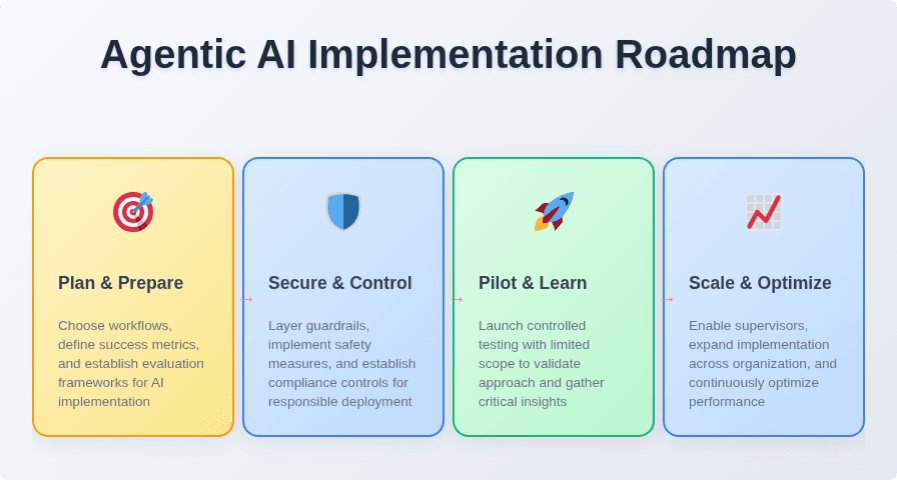 Agentic AI Implementation Roadmap

Plan & Prepare

Choose workflows, define success metrics, and establish evaluation frameworks for AI implementation

→

Secure & Control

Layer guardrails, implement safety measures, and establish compliance controls for responsible deployment

→

Pilot & Learn

Launch controlled testing with limited scope to validate approach and gather critical insights

→

Scale & Optimize

Enable supervisors, expand implementation across organization, and continuously optimize performance